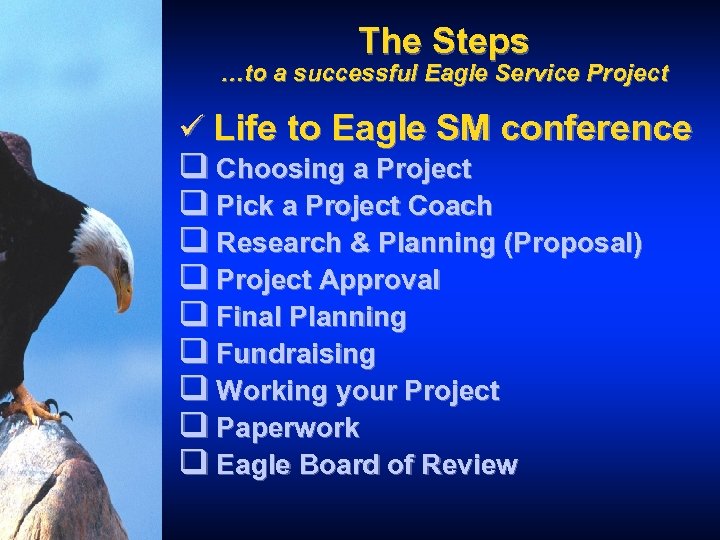 The Steps
…to a successful Eagle Service Project

✓ Life to Eagle SM conference
❑ Choosing a Project
❑ Pick a Project Coach
❑ Research & Planning (Proposal)
❑ Project Approval
❑ Final Planning
❑ Fundraising
❑ Working your Project
❑ Paperwork
❑ Eagle Board of Review